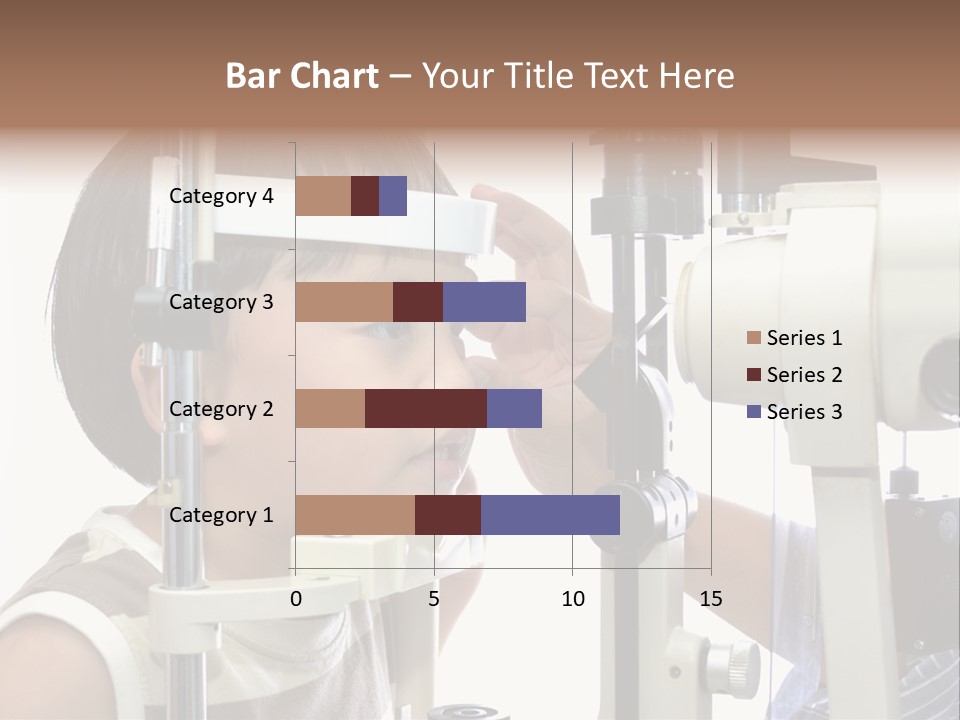 Bar Chart – Your Title Text Here

Category 4
Category 3
Category 2
Category 1

0
5
10
15

Series 1
Series 2
Series 3